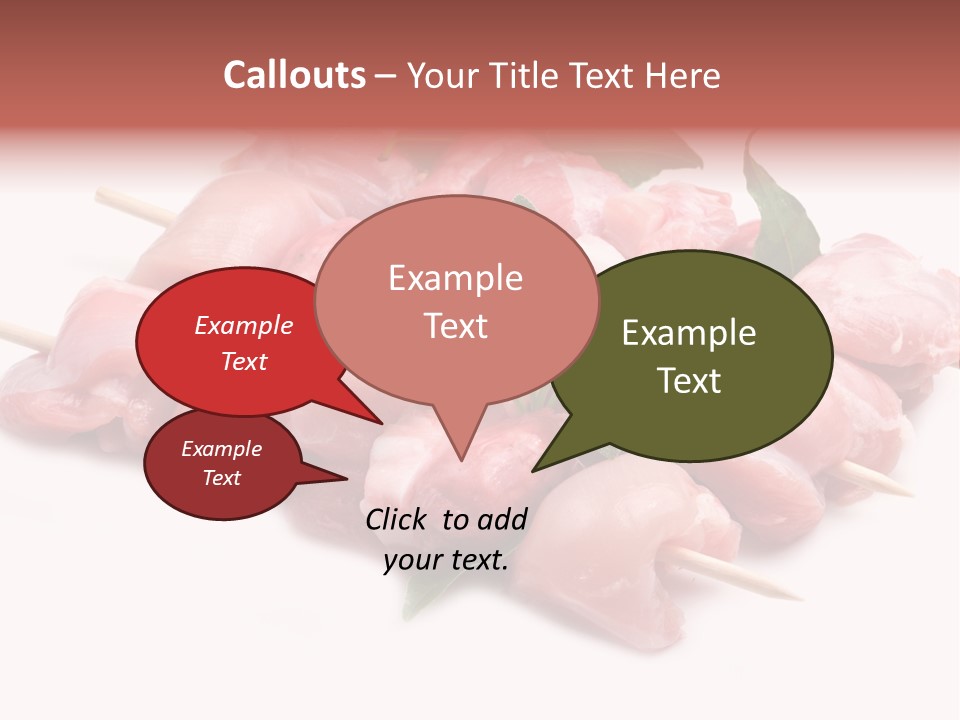 Callouts – Your Title Text Here

Example Text

Example Text

Example Text

Example Text

Click to add your text.